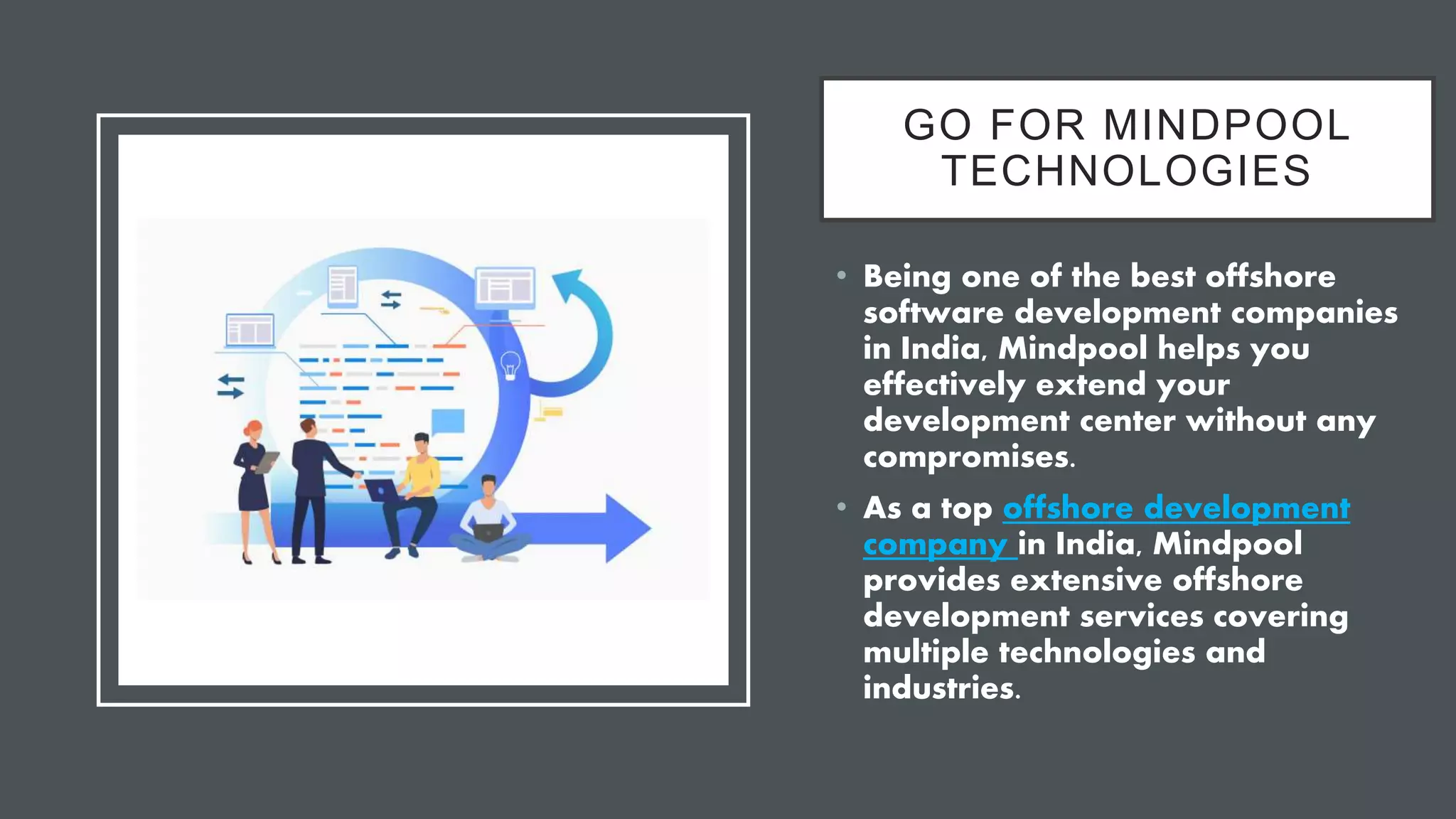 GO FOR MINDPOOL TECHNOLOGIES

• Being one of the best offshore software development companies in India, Mindpool helps you effectively extend your development center without any compromises.

• As a top offshore development company in India, Mindpool provides extensive offshore development services covering multiple technologies and industries.